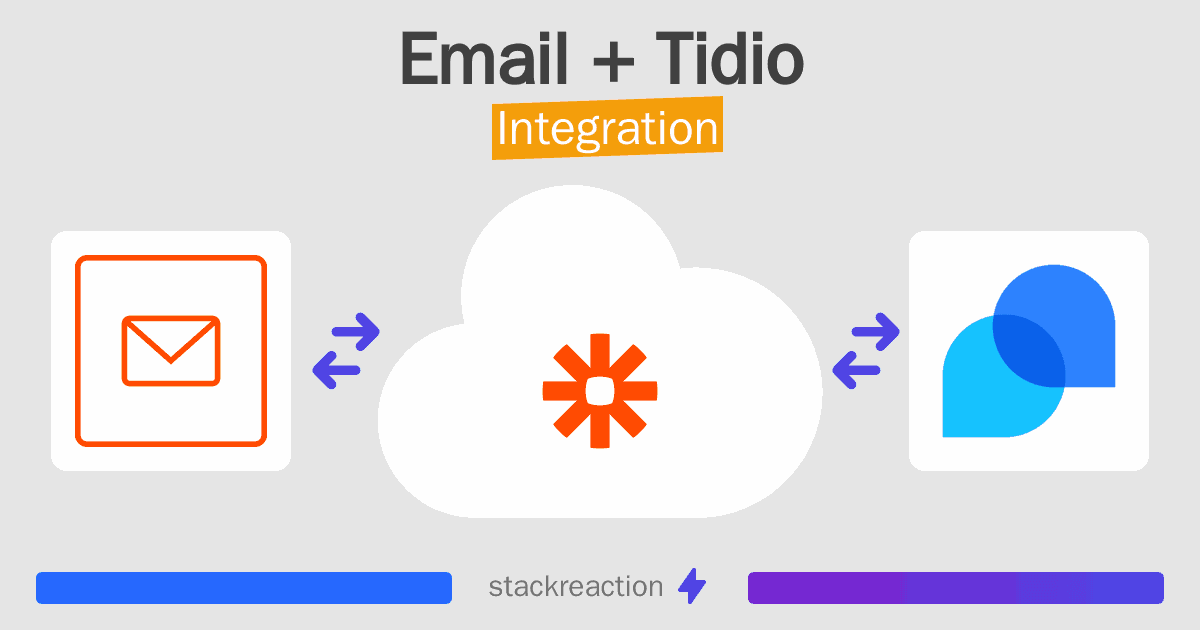 Email + Tidio
Integration

stackreaction